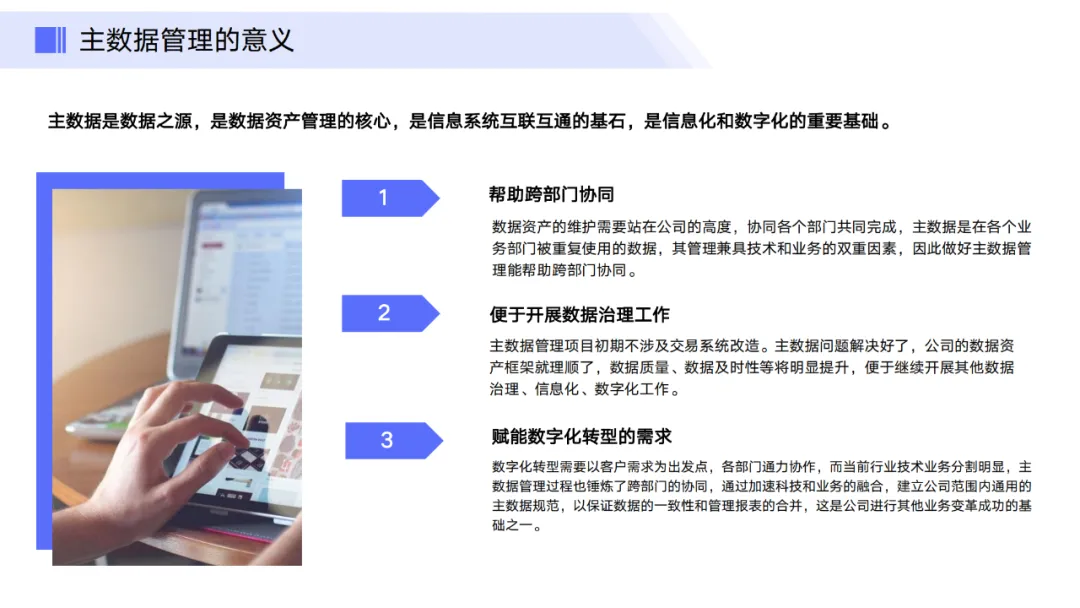 主数据管理的意义

主数据是数据之源，是数据资产管理的核心，是信息系统互联互通的基石，是信息化和数字化的重要基础。

1

帮助跨部门协同

数据资产的维护需要站在公司的高度，协同各个部门共同完成，主数据是在各个业务部门被重复使用的数据，其管理兼具技术和业务的双重因素，因此做好主数据管理能帮助跨部门协同。

2

便于开展数据治理工作

主数据管理项目初期不涉及交易系统改造。主数据问题解决好了，公司的数据资产框架就理顺了，数据质量、数据及时性等将明显提升，便于继续开展其他数据治理、信息化、数字化工作。

3

赋能数字化转型的需求

数字化转型需要以客户需求为出发点，各部门通力协作，而当前行业技术业务分割明显，主数据管理过程也锤炼了跨部门的协同，通过加速科技和业务的融合，建立公司范围内通用的主数据规范，以保证数据的一致性和管理报表的合并，这是公司进行其他业务变革成功的基础之一。